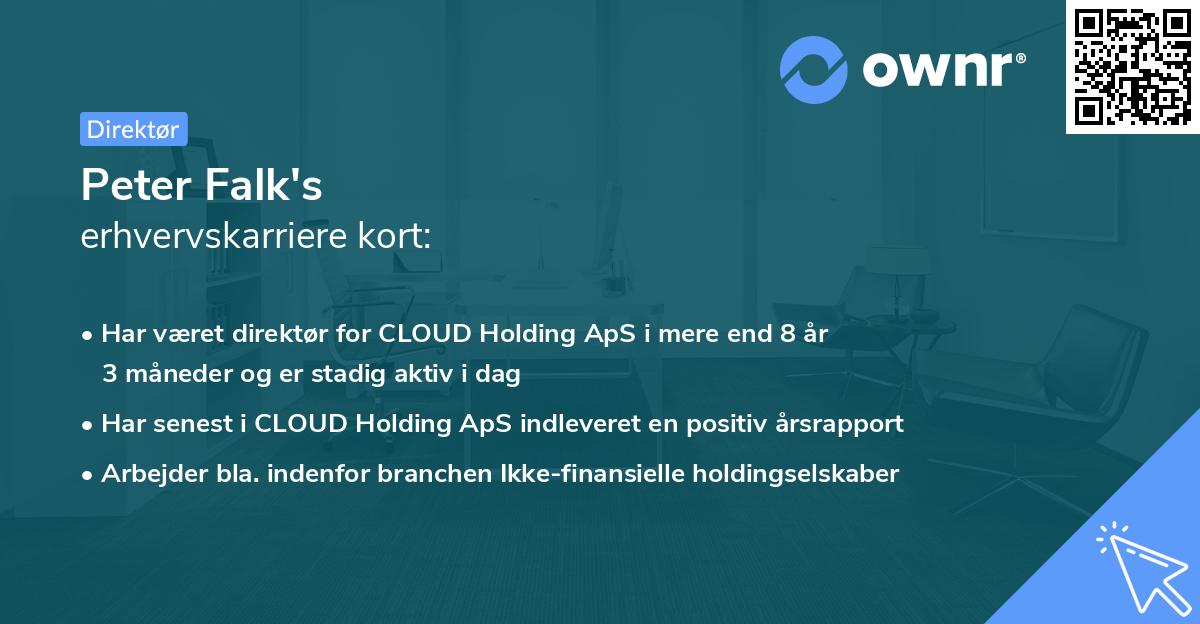 ownr®

Direktør

Peter Falk's
erhvervskarriere kort:

• Har været direktør for CLOUD Holding ApS i mere end 8 år 3 måneder og er stadig aktiv i dag
• Har senest i CLOUD Holding ApS indleveret en positiv årsrapport
• Arbejder bla. indenfor branchen Ikke-finansielle holdingselskaber